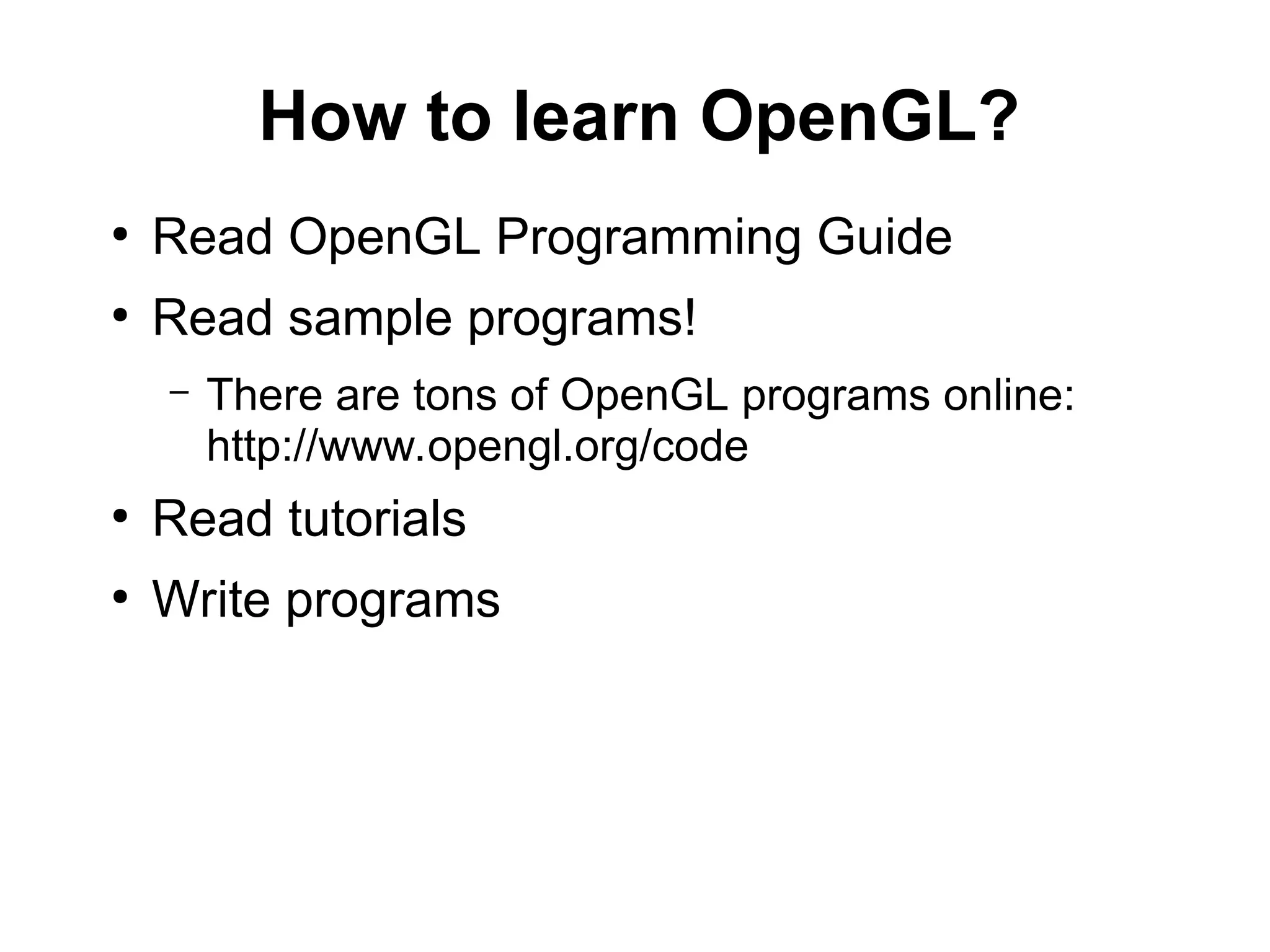 How to learn OpenGL?

• Read OpenGL Programming Guide
• Read sample programs!
  – There are tons of OpenGL programs online: http://www.opengl.org/code
• Read tutorials
• Write programs